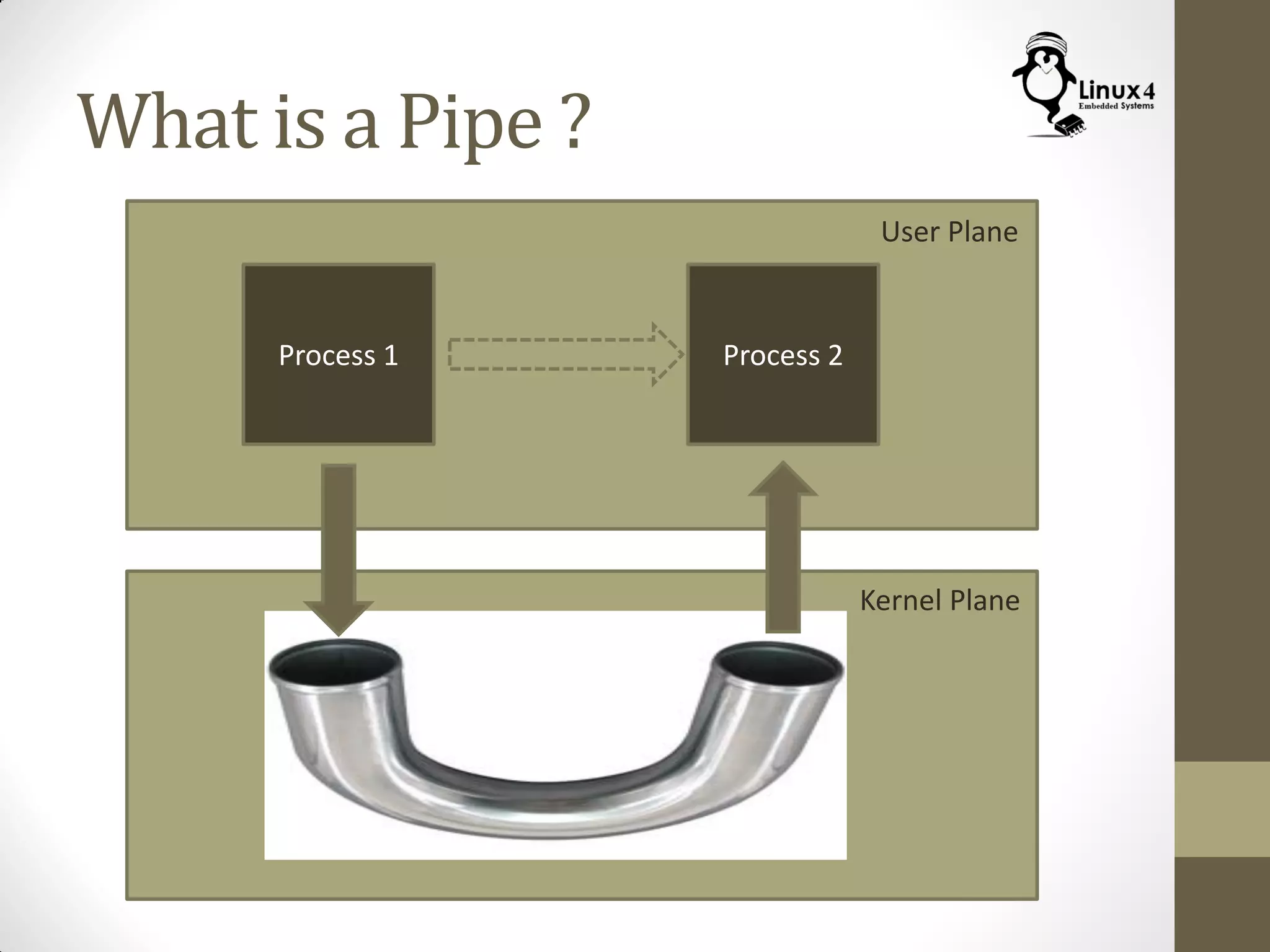 What is a Pipe ?

Linux4
Embedded Systems

User Plane

Process 1

Process 2

Kernel Plane